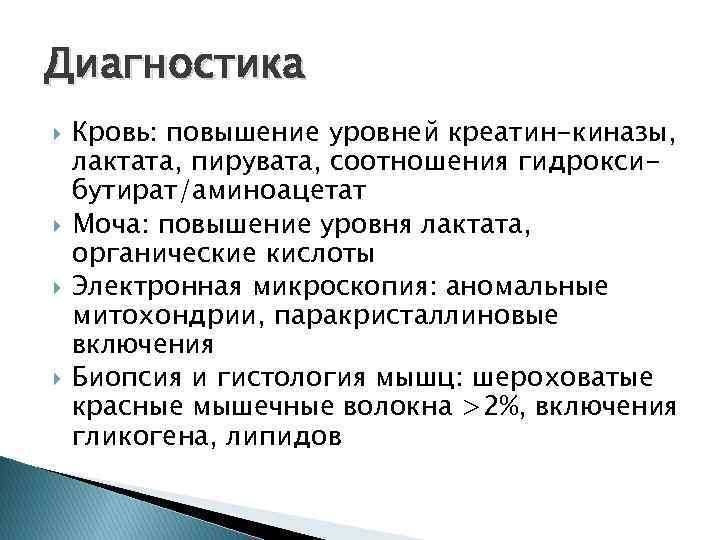 Диагностика

Кровь: повышение уровней креатин-киназы, лактата, пирувата, соотношения гидрокси-бутират/аминоацетат

Моча: повышение уровня лактата, органические кислоты

Электронная микроскопия: аномальные митохондрии, паракристаллиновые включения

Биопсия и гистология мышц: шероховатые красные мышечные волокна >2%, включения гликогена, липидов